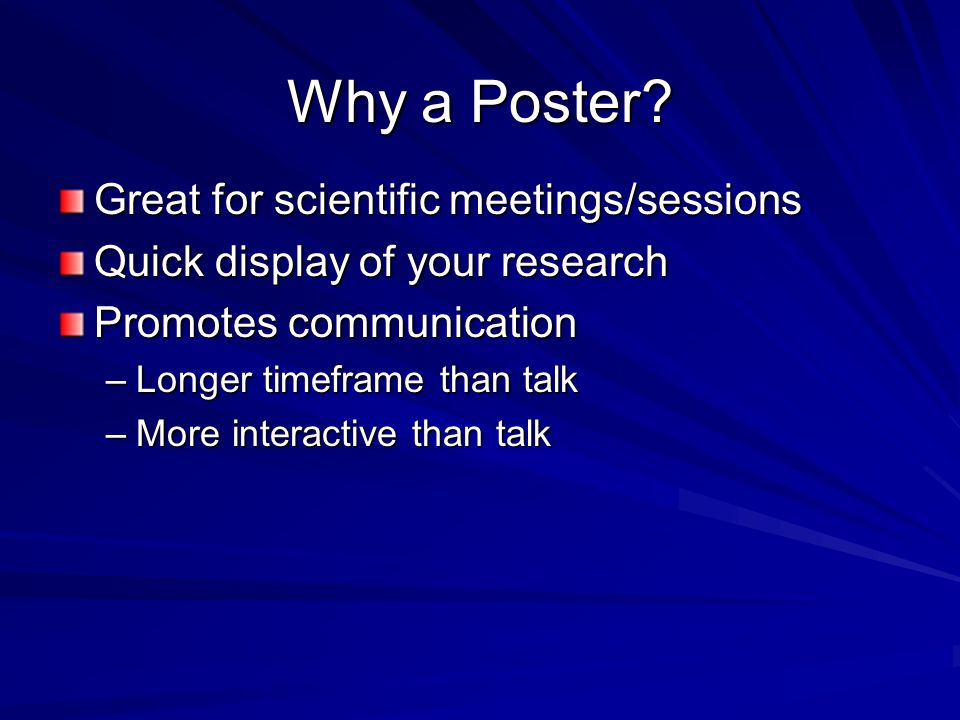 Why a Poster?

Great for scientific meetings/sessions
Quick display of your research
Promotes communication
– Longer timeframe than talk
– More interactive than talk